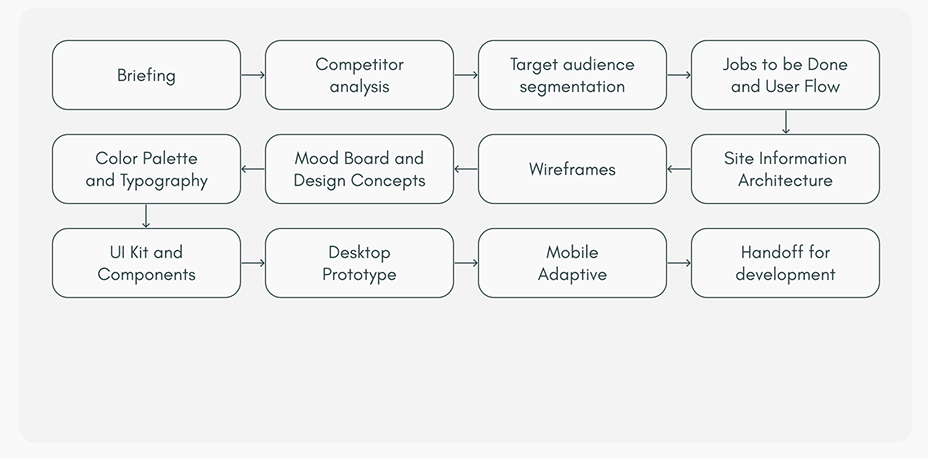 Briefing

Competitor analysis

Target audience segmentation

Jobs to be Done and User Flow

Site Information Architecture

Wireframes

Mood Board and Design Concepts

Color Palette and Typography

UI Kit and Components

Desktop Prototype

Mobile Adaptive

Handoff for development